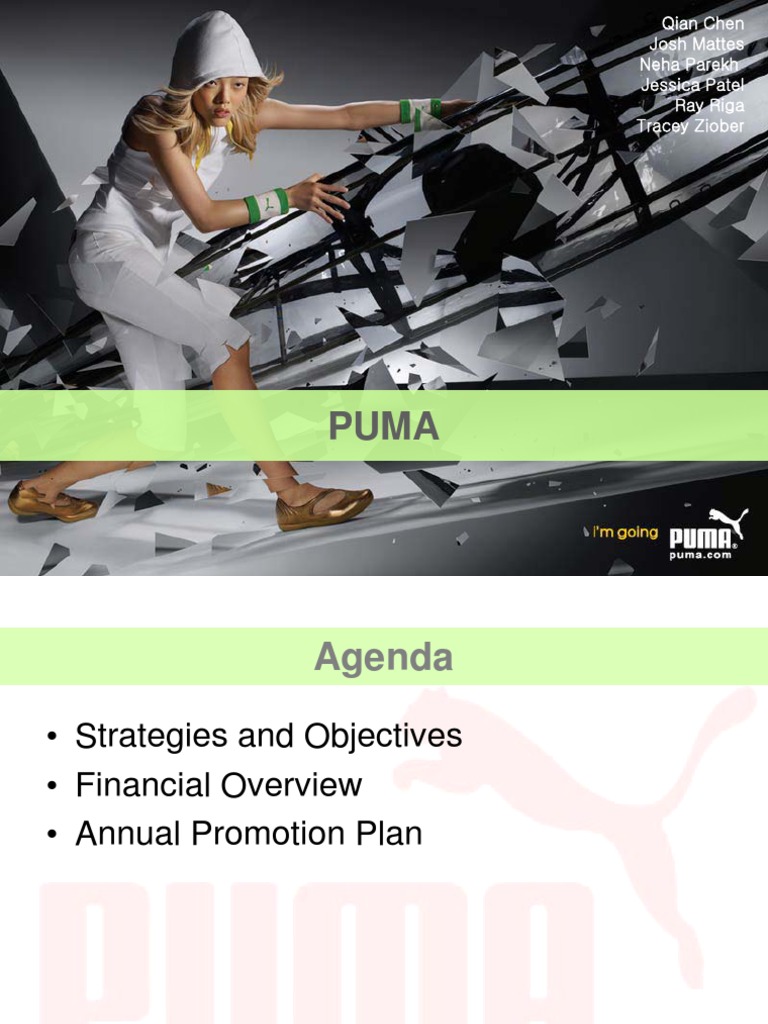 Qian Chen
Josh Mattes
Neha Parekh
Jessica Patel
Ray Riga
Tracey Ziober

PUMA

i'm going PUMA
puma.com

Agenda

• Strategies and Objectives
• Financial Overview
• Annual Promotion Plan

PUMA